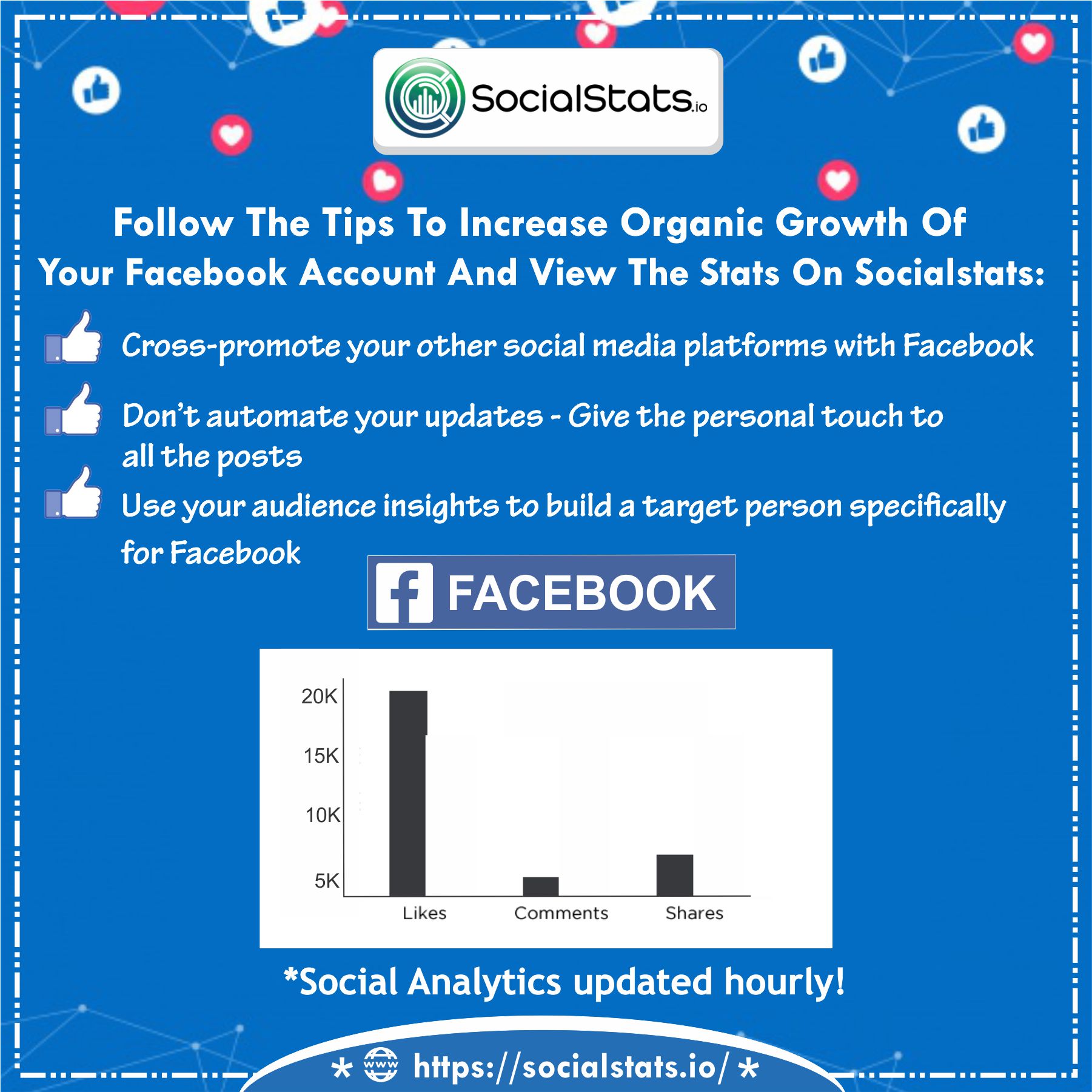 SocialStats.io

Follow The Tips To Increase Organic Growth Of Your Facebook Account And View The Stats On Socialstats:

Cross-promote your other social media platforms with Facebook

Don't automate your updates - Give the personal touch to all the posts

Use your audience insights to build a target person specifically for Facebook

FACEBOOK

20K
15K
10K
5K
Likes
Comments
Shares

*Social Analytics updated hourly!

* www https://socialstats.io/ *